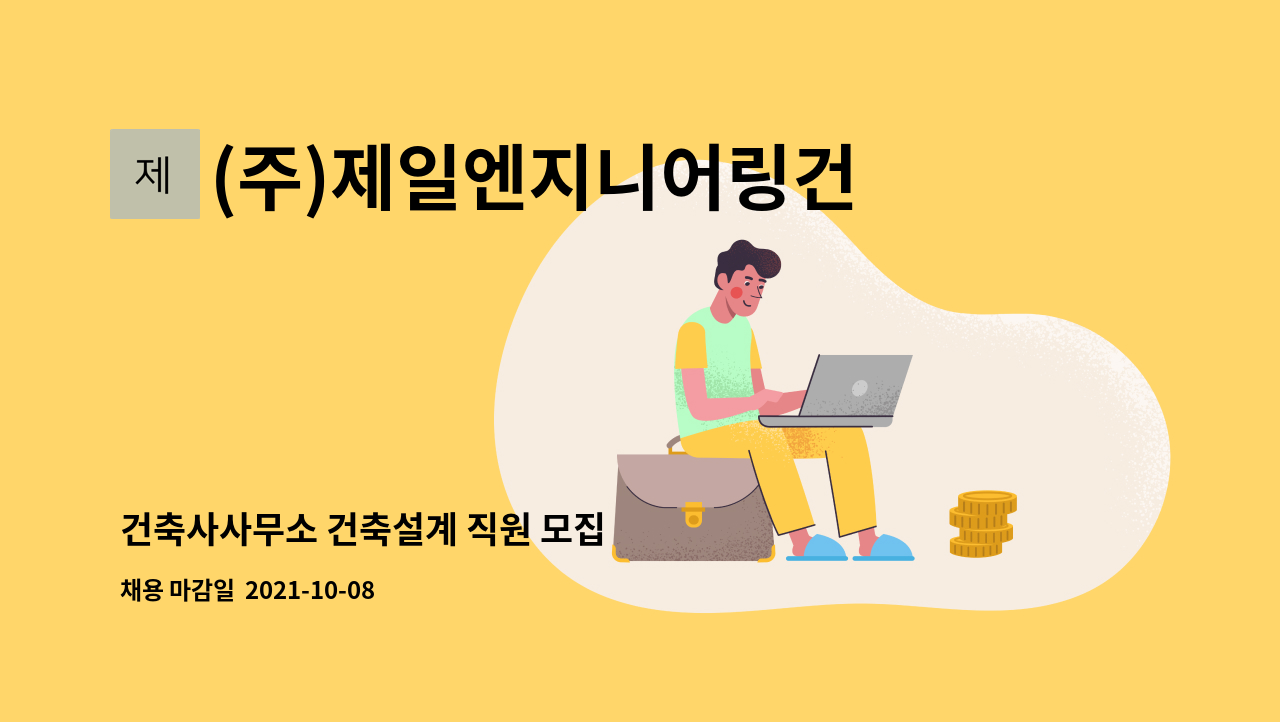 제

(주)제일엔지니어링건

건축사사무소 건축설계 직원 모집

채용 마감일 2021-10-08